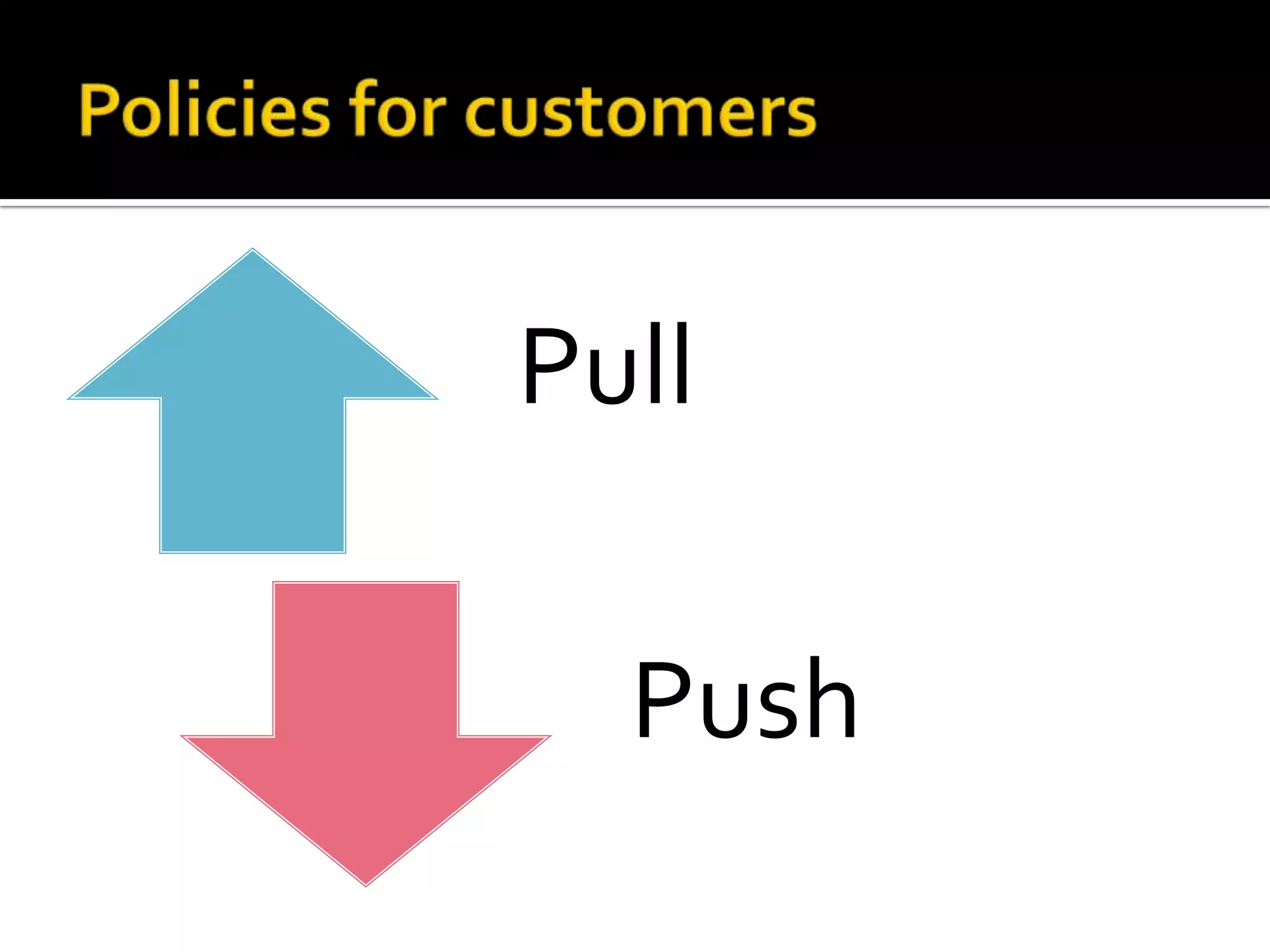 Policies for customers

Pull

Push